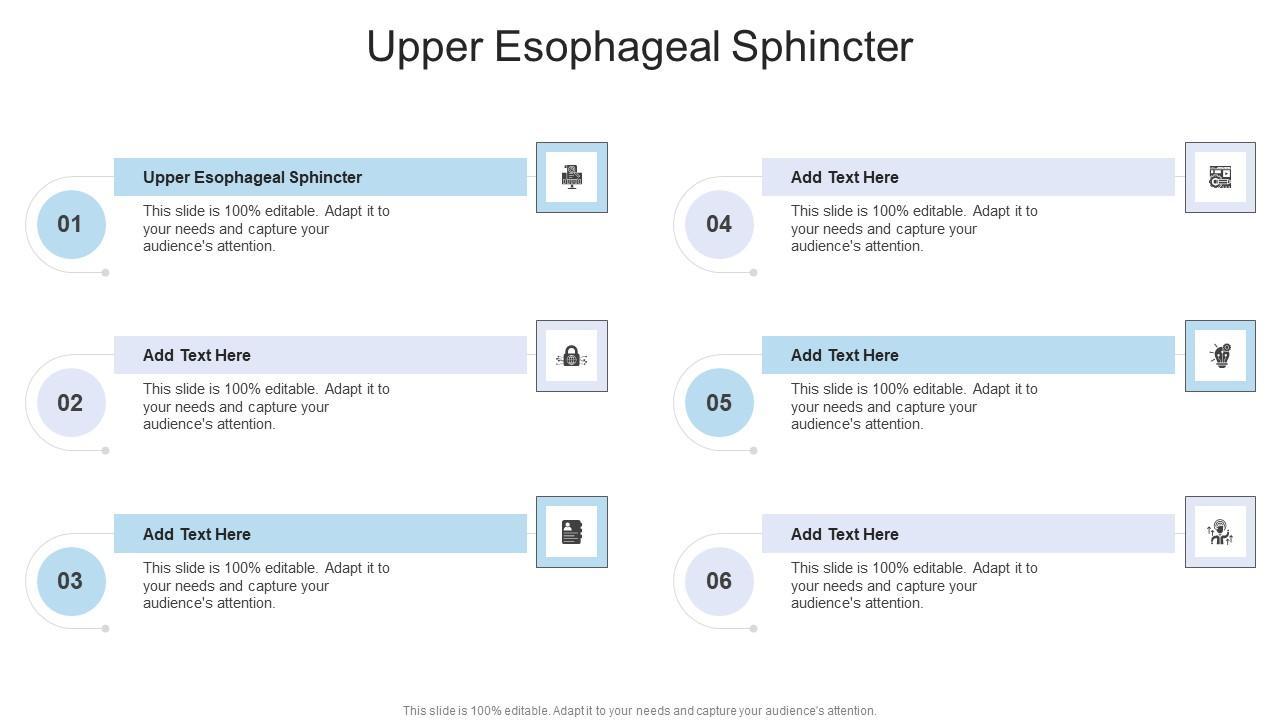 Upper Esophageal Sphincter

01

Upper Esophageal Sphincter

This slide is 100% editable. Adapt it to your needs and capture your audience's attention.

02

Add Text Here

This slide is 100% editable. Adapt it to your needs and capture your audience's attention.

03

Add Text Here

This slide is 100% editable. Adapt it to your needs and capture your audience's attention.

04

Add Text Here

This slide is 100% editable. Adapt it to your needs and capture your audience's attention.

05

Add Text Here

This slide is 100% editable. Adapt it to your needs and capture your audience's attention.

06

Add Text Here

This slide is 100% editable. Adapt it to your needs and capture your audience's attention.

This slide is 100% editable. Adapt it to your needs and capture your audience's attention.